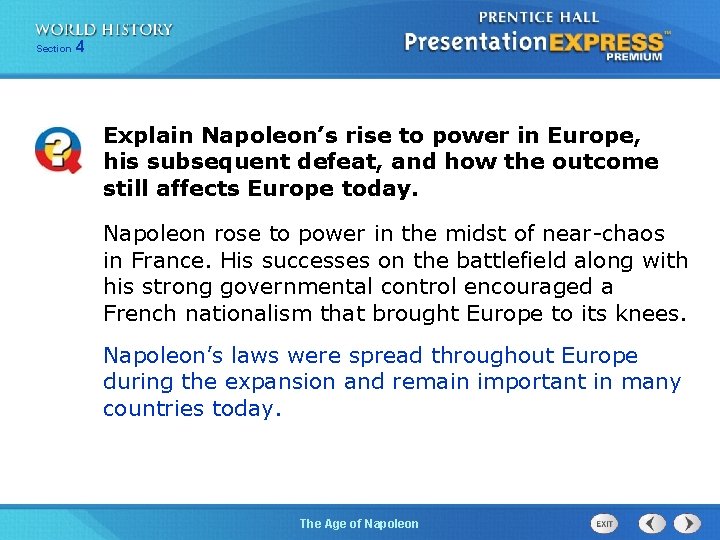 WORLD HISTORY
Section 4

PRENTICE HALL
PresentationEXPRESS™
PREMIUM

Explain Napoleon's rise to power in Europe, his subsequent defeat, and how the outcome still affects Europe today.

Napoleon rose to power in the midst of near-chaos in France. His successes on the battlefield along with his strong governmental control encouraged a French nationalism that brought Europe to its knees.

Napoleon's laws were spread throughout Europe during the expansion and remain important in many countries today.

The Age of Napoleon

EXIT